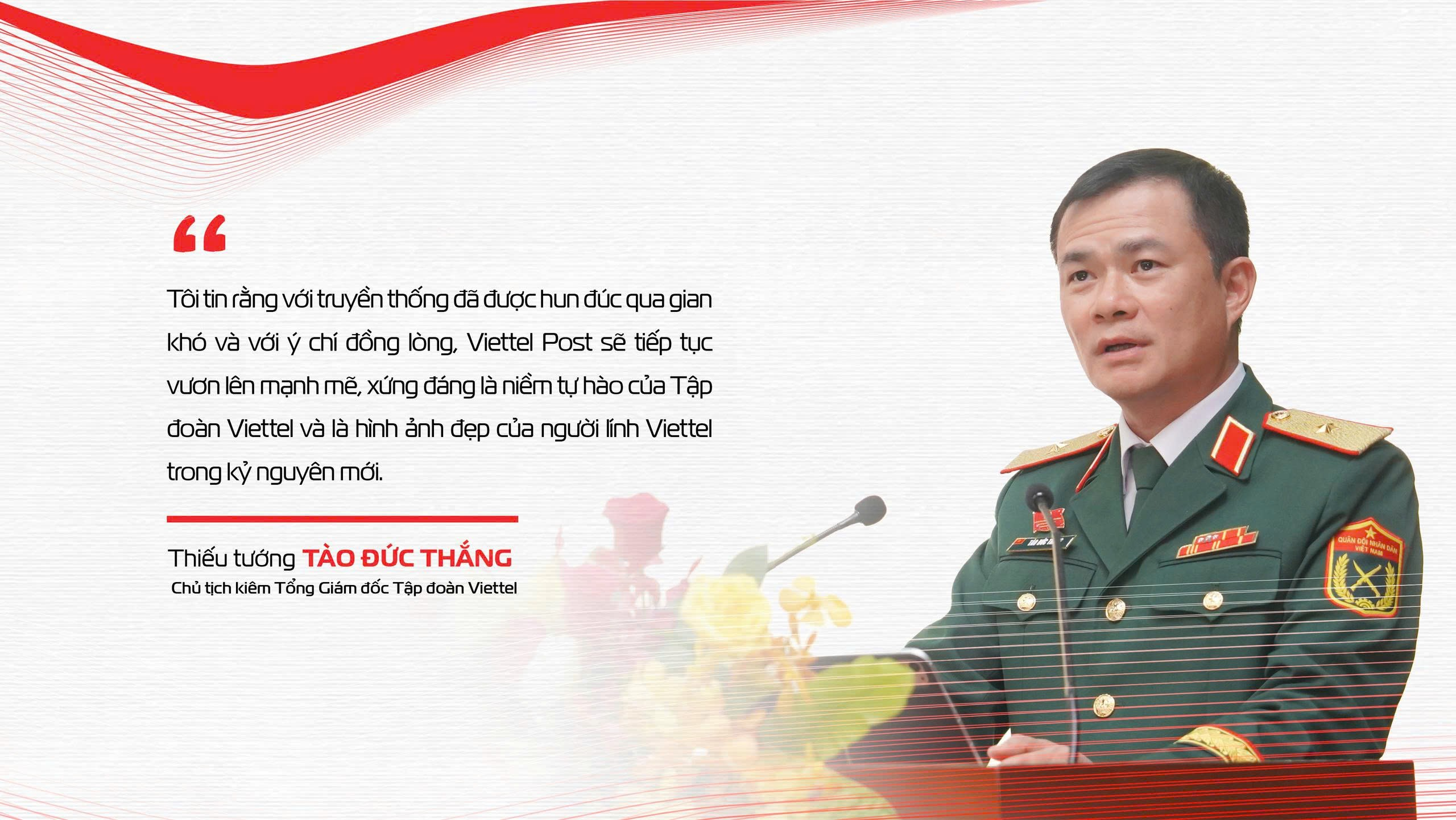 “

Tôi tin rằng với truyền thống đã được hun đúc qua gian khó và với ý chí đồng lòng, Viettel Post sẽ tiếp tục vươn lên mạnh mẽ, xứng đáng là niềm tự hào của Tập đoàn Viettel và là hình ảnh đẹp của người lính Viettel trong kỷ nguyên mới.

Thiếu tướng TÀO ĐỨC THẮNG
Chủ tịch kiêm Tổng Giám đốc Tập đoàn Viettel

QUÂN ĐỘI NHÂN DÂN VIỆT NAM